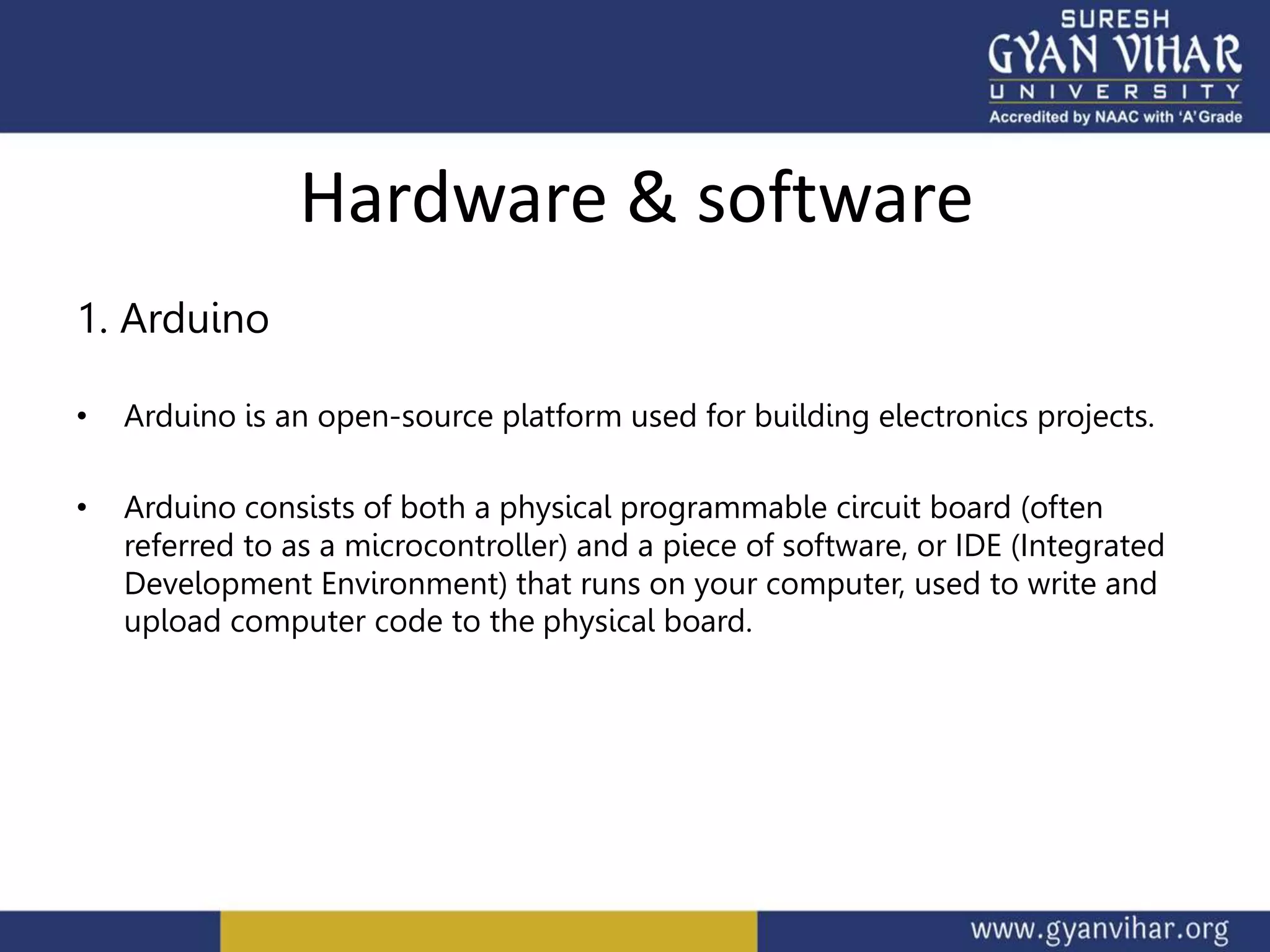 SURESH
GYAN VIHAR
UNIVERSITY
Accredited by NAAC with 'A' Grade

Hardware & software

1. Arduino

• Arduino is an open-source platform used for building electronics projects.

• Arduino consists of both a physical programmable circuit board (often referred to as a microcontroller) and a piece of software, or IDE (Integrated Development Environment) that runs on your computer, used to write and upload computer code to the physical board.

www.gyanvihar.org